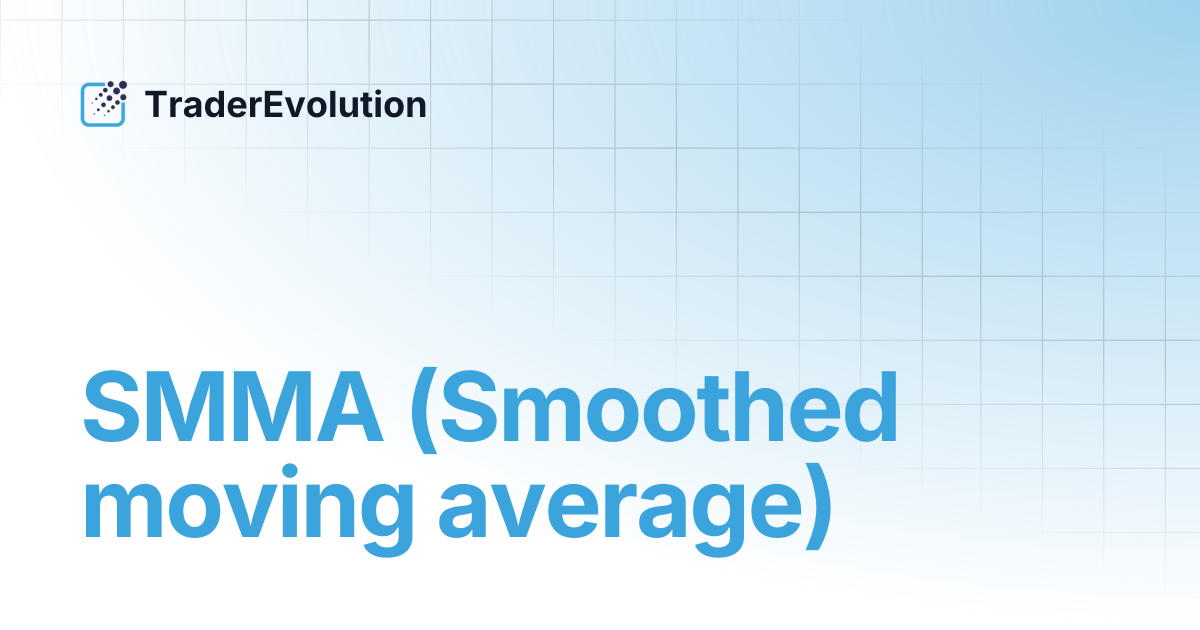 TraderEvolution

SMMA (Smoothed moving average)